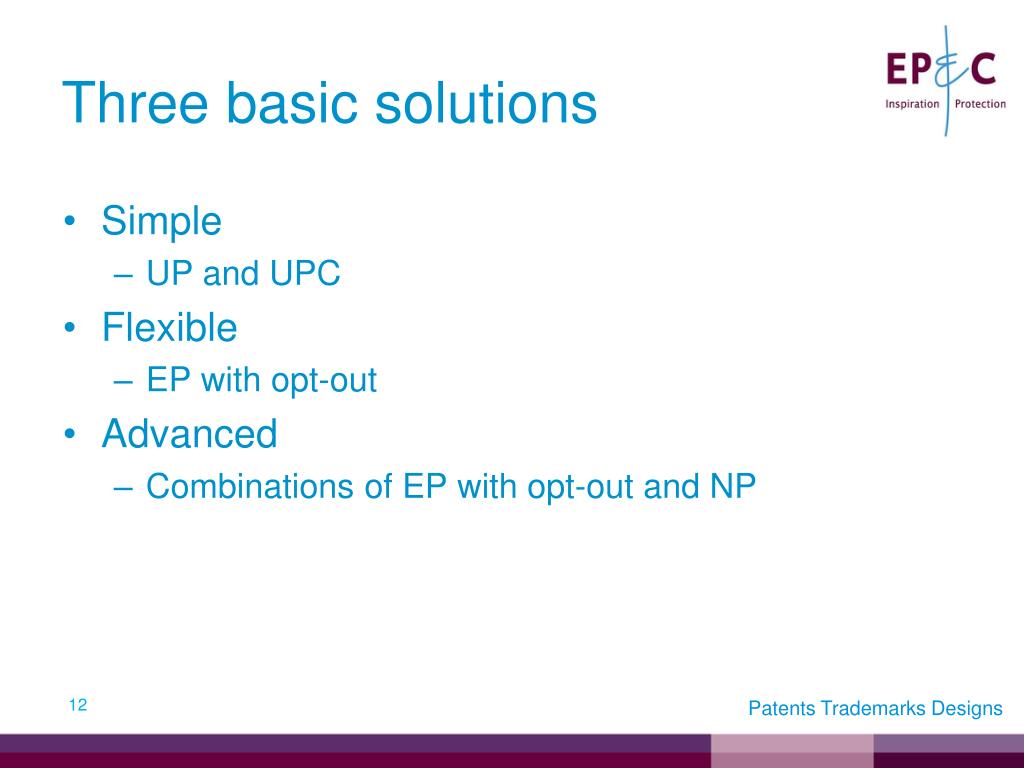 Three basic solutions

EP&C
Inspiration Protection

• Simple
– UP and UPC
• Flexible
– EP with opt-out
• Advanced
– Combinations of EP with opt-out and NP

12

Patents Trademarks Designs